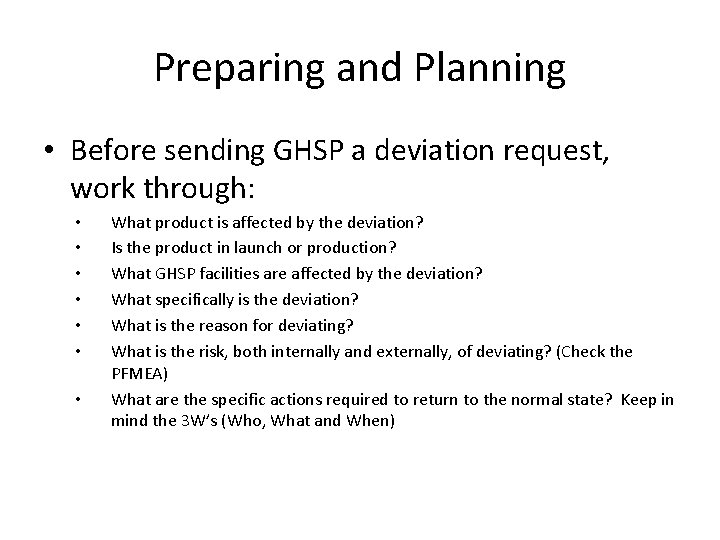 Preparing and Planning

• Before sending GHSP a deviation request, work through:

• What product is affected by the deviation?
• Is the product in launch or production?
• What GHSP facilities are affected by the deviation?
• What specifically is the deviation?
• What is the reason for deviating?
• What is the risk, both internally and externally, of deviating? (Check the PFMEA)
• What are the specific actions required to return to the normal state? Keep in mind the 3W's (Who, What and When)